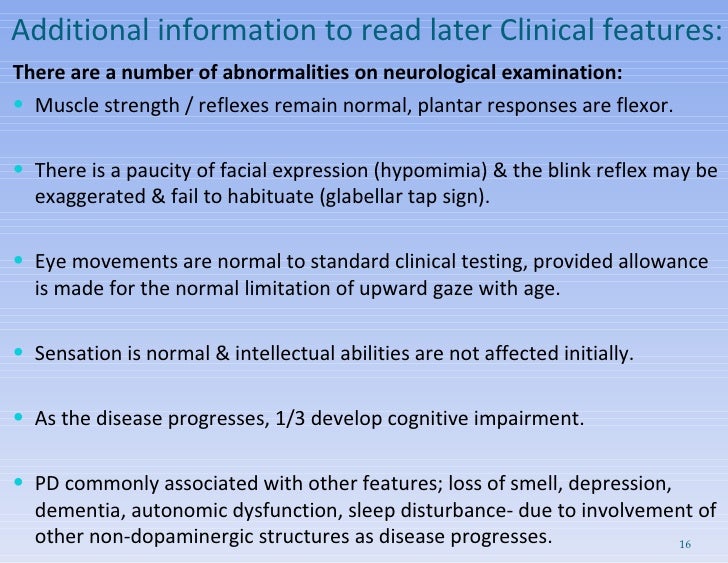 Additional information to read later Clinical features:

There are a number of abnormalities on neurological examination:

• Muscle strength / reflexes remain normal, plantar responses are flexor.

• There is a paucity of facial expression (hypomimia) & the blink reflex may be exaggerated & fail to habituate (glabellar tap sign).

• Eye movements are normal to standard clinical testing, provided allowance is made for the normal limitation of upward gaze with age.

• Sensation is normal & intellectual abilities are not affected initially.

• As the disease progresses, 1/3 develop cognitive impairment.

• PD commonly associated with other features; loss of smell, depression, dementia, autonomic dysfunction, sleep disturbance- due to involvement of other non-dopaminergic structures as disease progresses.

16